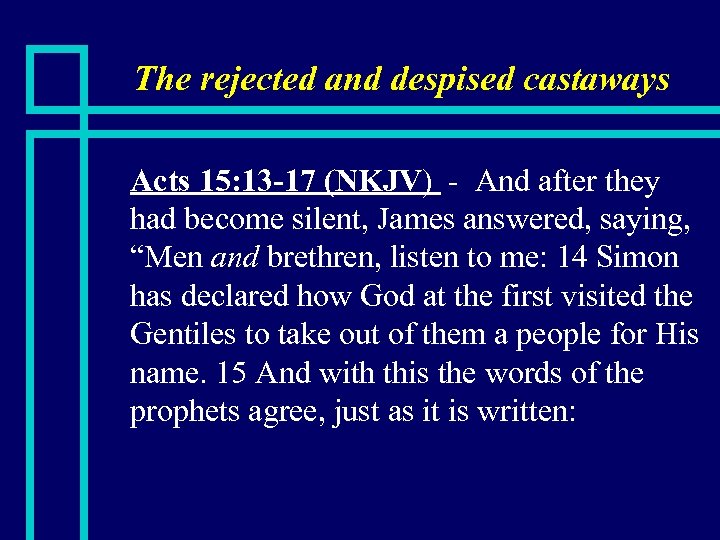 The rejected and despised castaways

Acts 15:13-17 (NKJV) - And after they had become silent, James answered, saying, “Men and brethren, listen to me: 14 Simon has declared how God at the first visited the Gentiles to take out of them a people for His name. 15 And with this the words of the prophets agree, just as it is written: